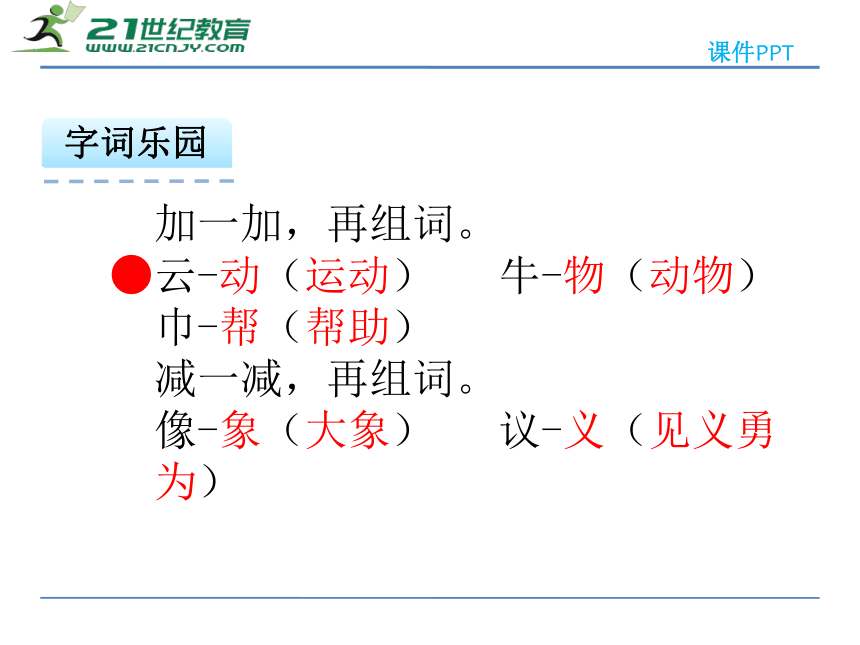 21世纪教育
WWW.21CNJY.COM
课件PPT

字词乐园

加一加，再组词。
云-动（运动）　　牛-物（动物）
巾-帮（帮助）
减一减，再组词。
像-象（大象）　　议-义（见义勇为）